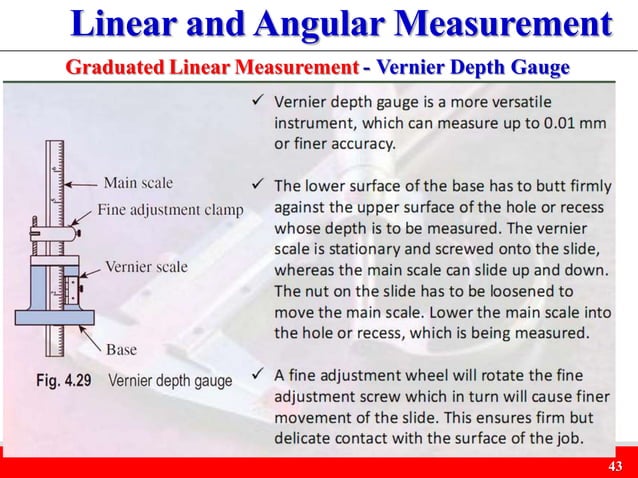 Linear and Angular Measurement

Graduated Linear Measurement - Vernier Depth Gauge

Main scale

Fine adjustment clamp

Vernier scale

Base

Fig. 4.29 Vernier depth gauge

✓ Vernier depth gauge is a more versatile instrument, which can measure up to 0.01 mm or finer accuracy.

✓ The lower surface of the base has to butt firmly against the upper surface of the hole or recess whose depth is to be measured. The vernier scale is stationary and screwed onto the slide, whereas the main scale can slide up and down. The nut on the slide has to be loosened to move the main scale. Lower the main scale into the hole or recess, which is being measured.

✓ A fine adjustment wheel will rotate the fine adjustment screw which in turn will cause finer movement of the slide. This ensures firm but delicate contact with the surface of the job.

43